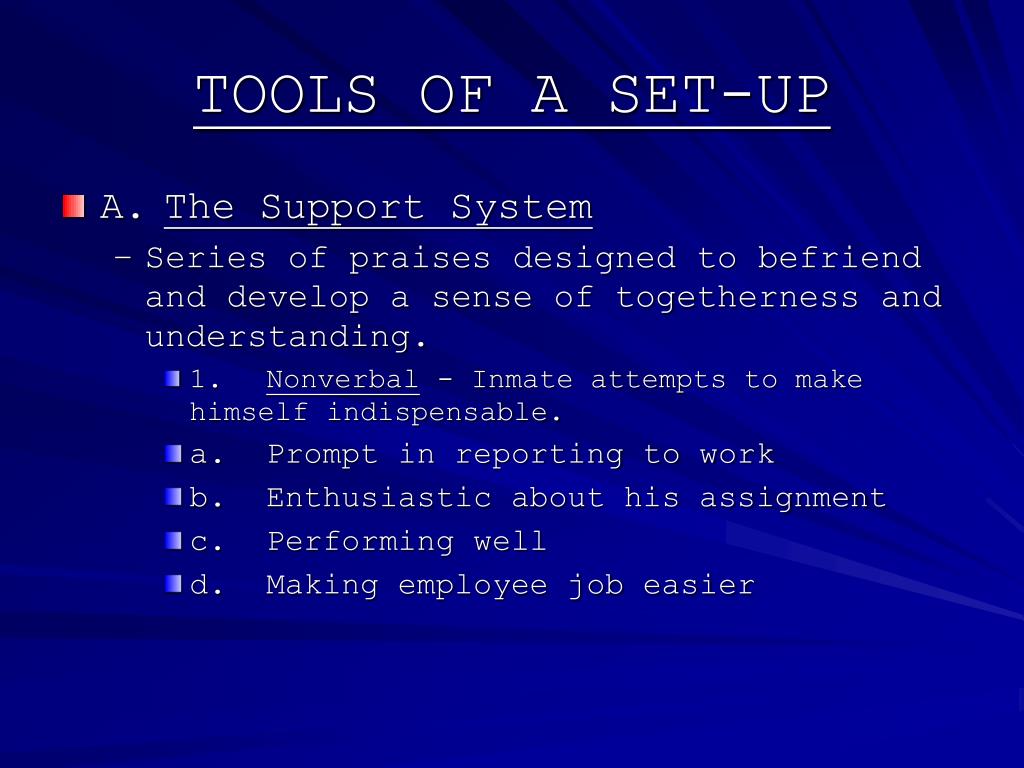 TOOLS OF A SET-UP

A. The Support System

– Series of praises designed to befriend and develop a sense of togetherness and understanding.

1. Nonverbal - Inmate attempts to make himself indispensable.

a. Prompt in reporting to work

b. Enthusiastic about his assignment

c. Performing well

d. Making employee job easier